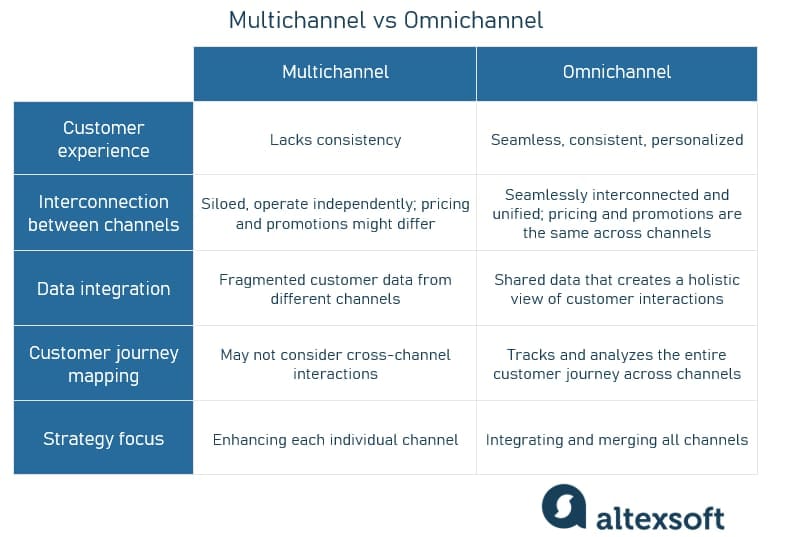 Multichannel vs Omnichannel

| | Multichannel | Omnichannel |
|---|---|---|
| Customer experience | Lacks consistency | Seamless, consistent, personalized |
| Interconnection between channels | Siloed, operate independently; pricing and promotions might differ | Seamlessly interconnected and unified; pricing and promotions are the same across channels |
| Data integration | Fragmented customer data from different channels | Shared data that creates a holistic view of customer interactions |
| Customer journey mapping | May not consider cross-channel interactions | Tracks and analyzes the entire customer journey across channels |
| Strategy focus | Enhancing each individual channel | Integrating and merging all channels |

altexsoft